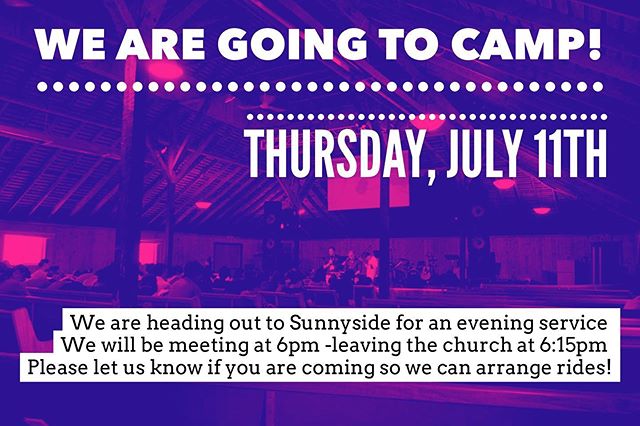 WE ARE GOING TO CAMP!

THURSDAY, JULY 11TH

We are heading out to Sunnyside for an evening service
We will be meeting at 6pm -leaving the church at 6:15pm
Please let us know if you are coming so we can arrange rides!